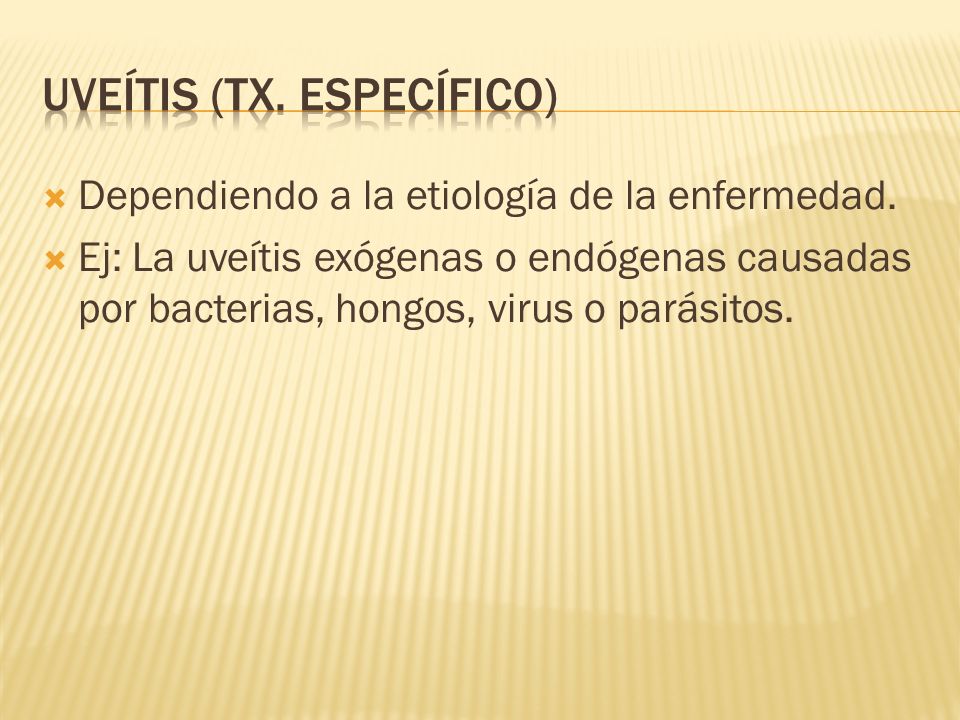 UVEÍTIS (TX. ESPECÍFICO)

Dependiendo a la etiología de la enfermedad.

Ej: La uveítis exógenas o endógenas causadas por bacterias, hongos, virus o parásitos.